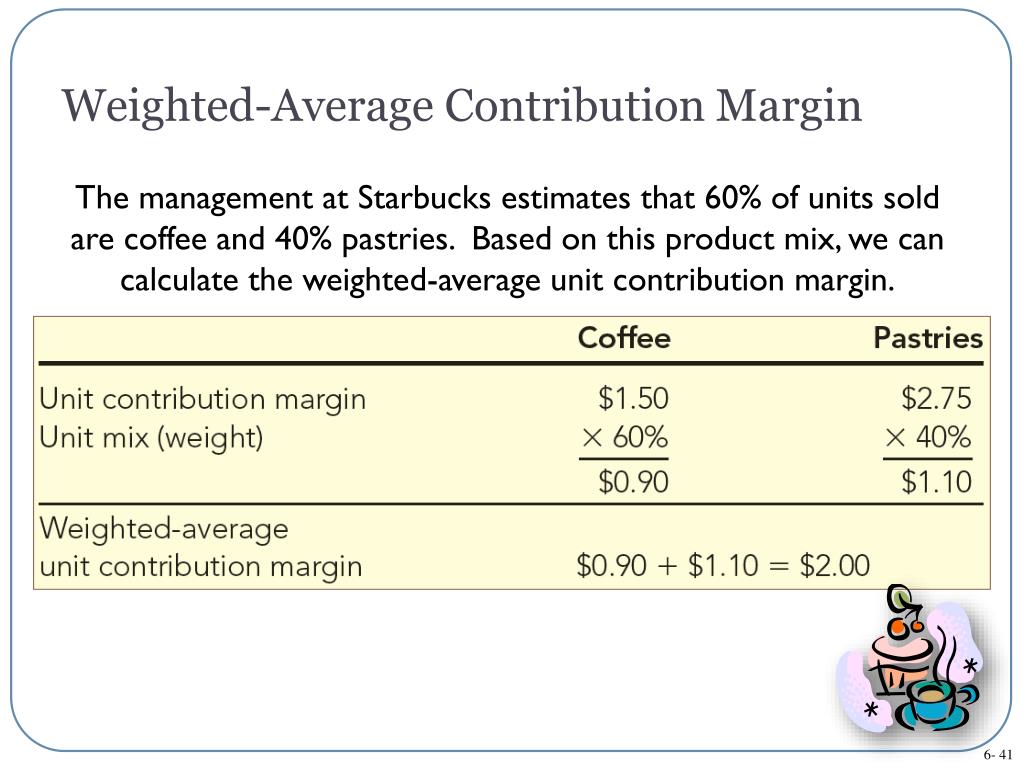 Weighted-Average Contribution Margin

The management at Starbucks estimates that 60% of units sold are coffee and 40% pastries. Based on this product mix, we can calculate the weighted-average unit contribution margin.

| | Coffee | Pastries |
|---|---|---|
| Unit contribution margin | \$1.50 | \$2.75 |
| Unit mix (weight) | × 60% | × 40% |
| | \$0.90 | \$1.10 |
| Weighted-average unit contribution margin | \$0.90 + \$1.10 = \$2.00 | |

6- 41